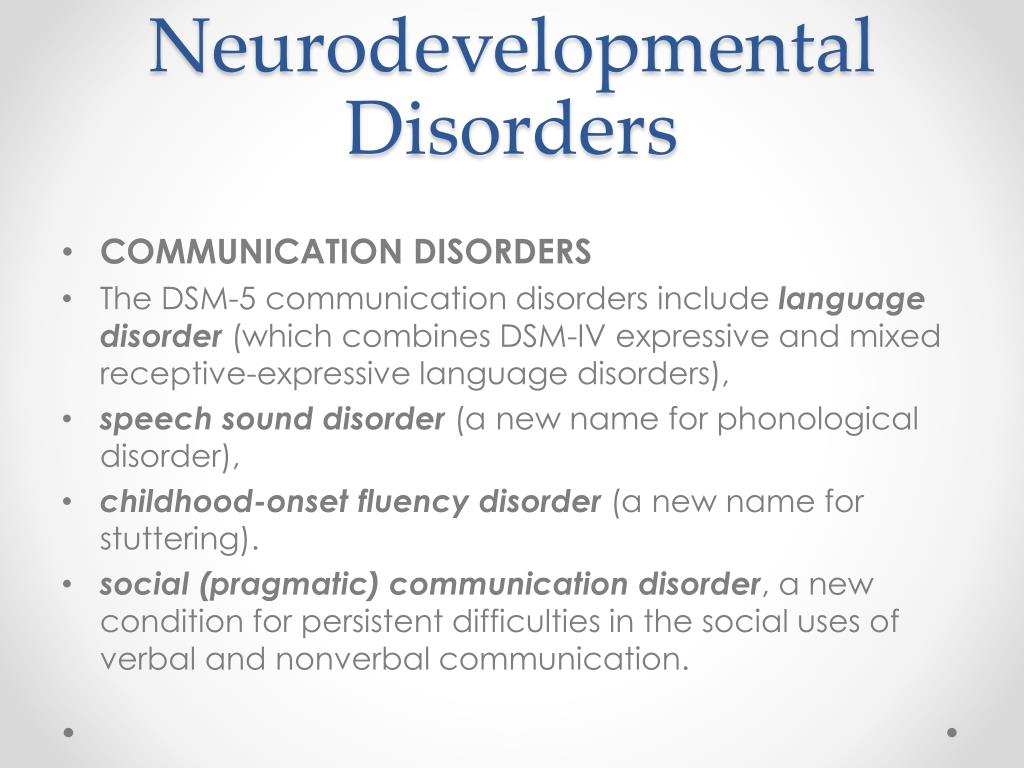 Neurodevelopmental Disorders

• COMMUNICATION DISORDERS
• The DSM-5 communication disorders include language disorder (which combines DSM-IV expressive and mixed receptive-expressive language disorders),
• speech sound disorder (a new name for phonological disorder),
• childhood-onset fluency disorder (a new name for stuttering).
• social (pragmatic) communication disorder, a new condition for persistent difficulties in the social uses of verbal and nonverbal communication.